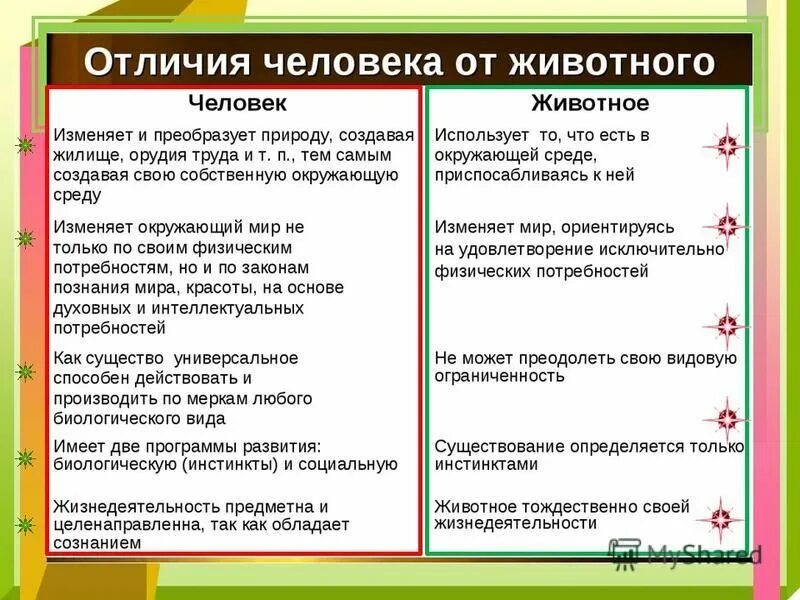 Отличия человека от животного

| Человек | Животное |
|---|---|
| Изменяет и преобразует природу, создавая жилище, орудия труда и т. п., тем самым создавая свою собственную окружающую среду | Использует то, что есть в окружающей среде, приспосабливаясь к ней |
| Изменяет окружающий мир не только по своим физическим потребностям, но и по законам познания мира, красоты, на основе духовных и интеллектуальных потребностей | Изменяет мир, ориентируясь на удовлетворение исключительно физических потребностей |
| Как существо универсальное способен действовать и производить по меркам любого биологического вида | Не может преодолеть свою видовую ограниченность |
| Имеет две программы развития: биологическую (инстинкты) и социальную | Существование определяется только инстинктами |
| Жизнедеятельность предметна и целенаправленна, так как обладает сознанием | Животное тождественно своей жизнедеятельности |

MyShared